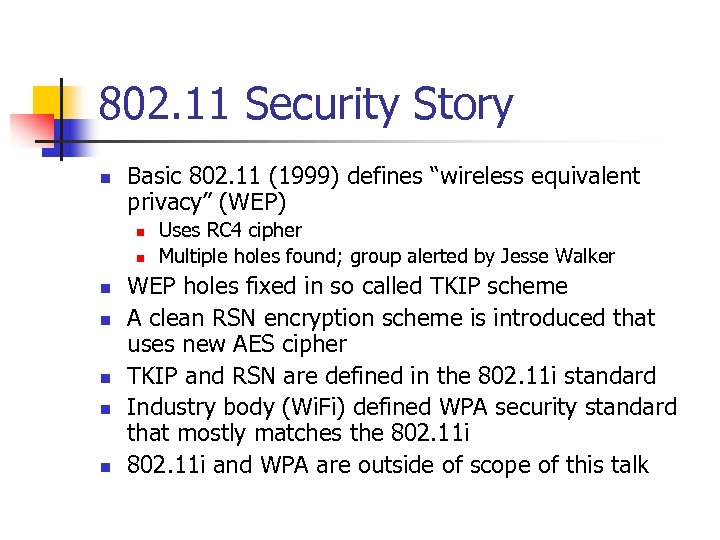 802.11 Security Story

- Basic 802.11 (1999) defines “wireless equivalent privacy” (WEP)
  - Uses RC4 cipher
  - Multiple holes found; group alerted by Jesse Walker
- WEP holes fixed in so called TKIP scheme
- A clean RSN encryption scheme is introduced that uses new AES cipher
- TKIP and RSN are defined in the 802.11i standard
- Industry body (WiFi) defined WPA security standard that mostly matches the 802.11i
- 802.11i and WPA are outside of scope of this talk